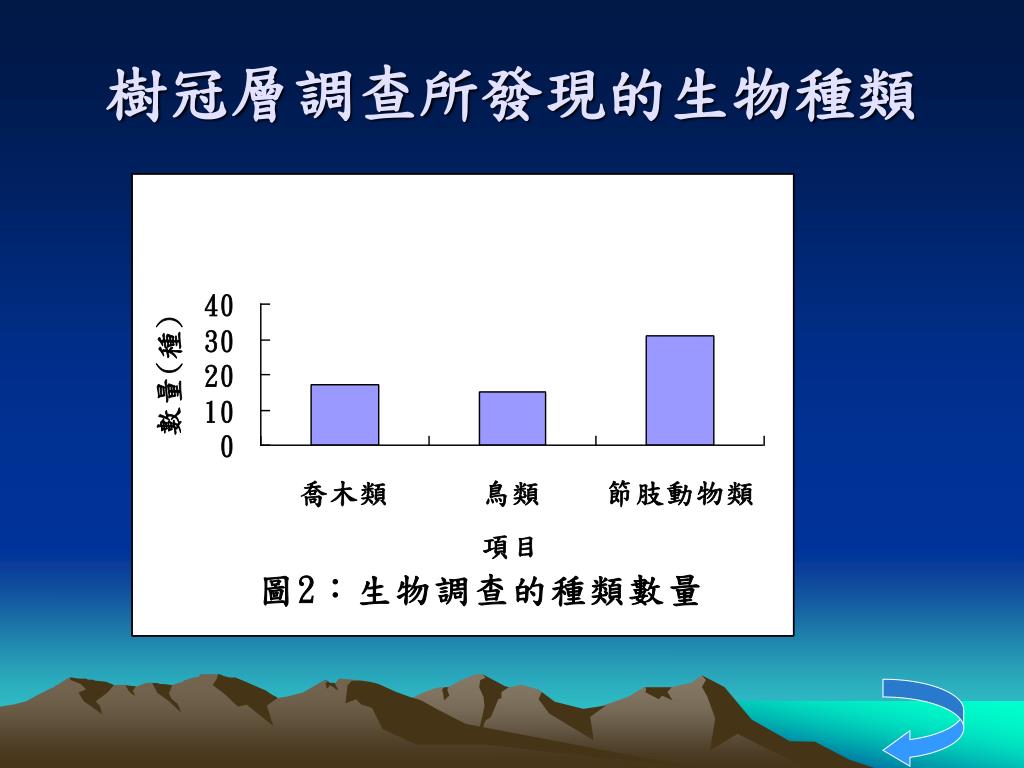 樹冠層調查所發現的生物種類

數量(種)

40
30
20
10
0

喬木類　鳥類　節肢動物類

項目

圖2：生物調查的種類數量